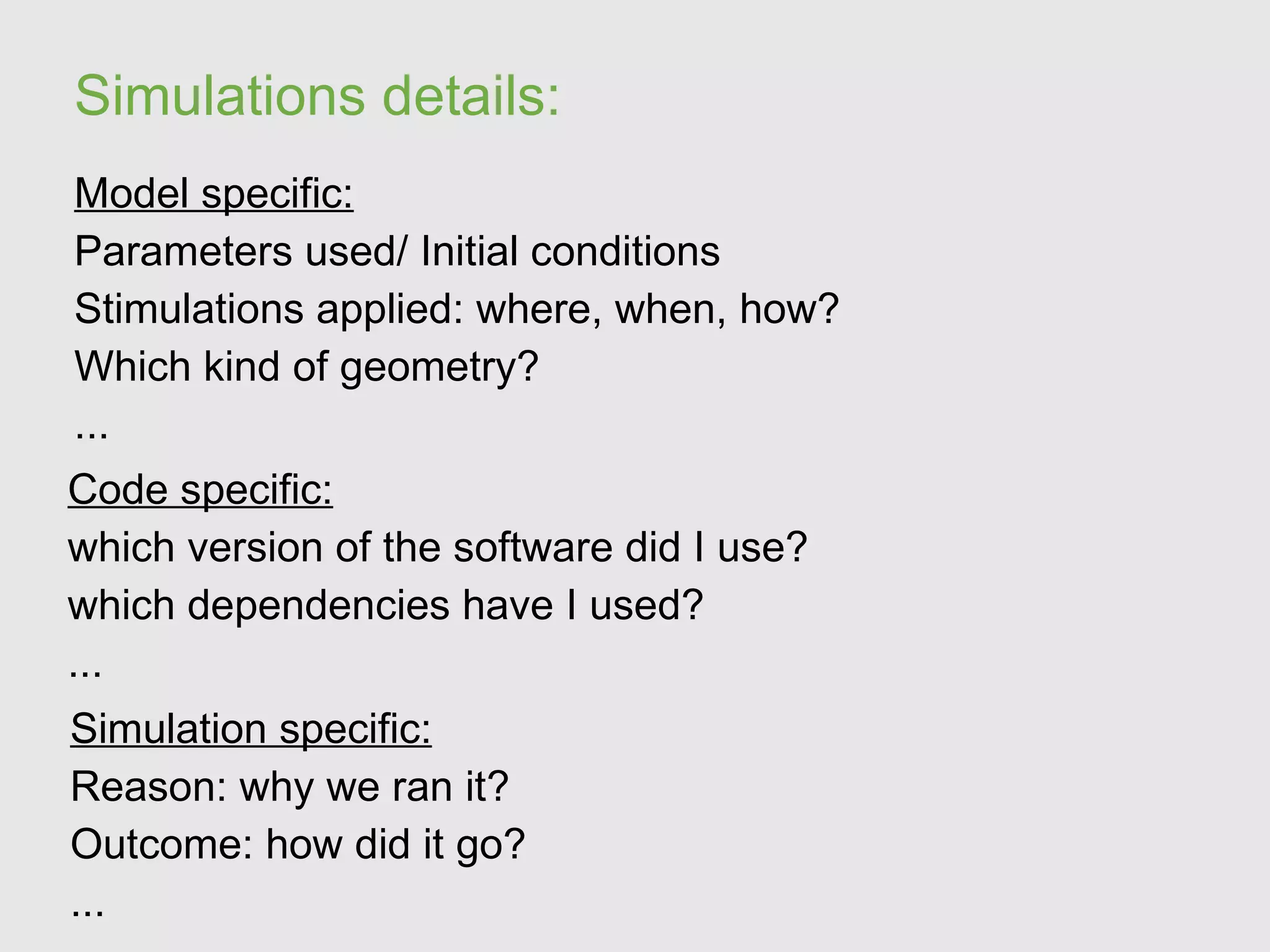 Simulations details:

Model specific:
Parameters used/ Initial conditions
Stimulations applied: where, when, how?
Which kind of geometry?
...

Code specific:
which version of the software did I use?
which dependencies have I used?
...

Simulation specific:
Reason: why we ran it?
Outcome: how did it go?
...